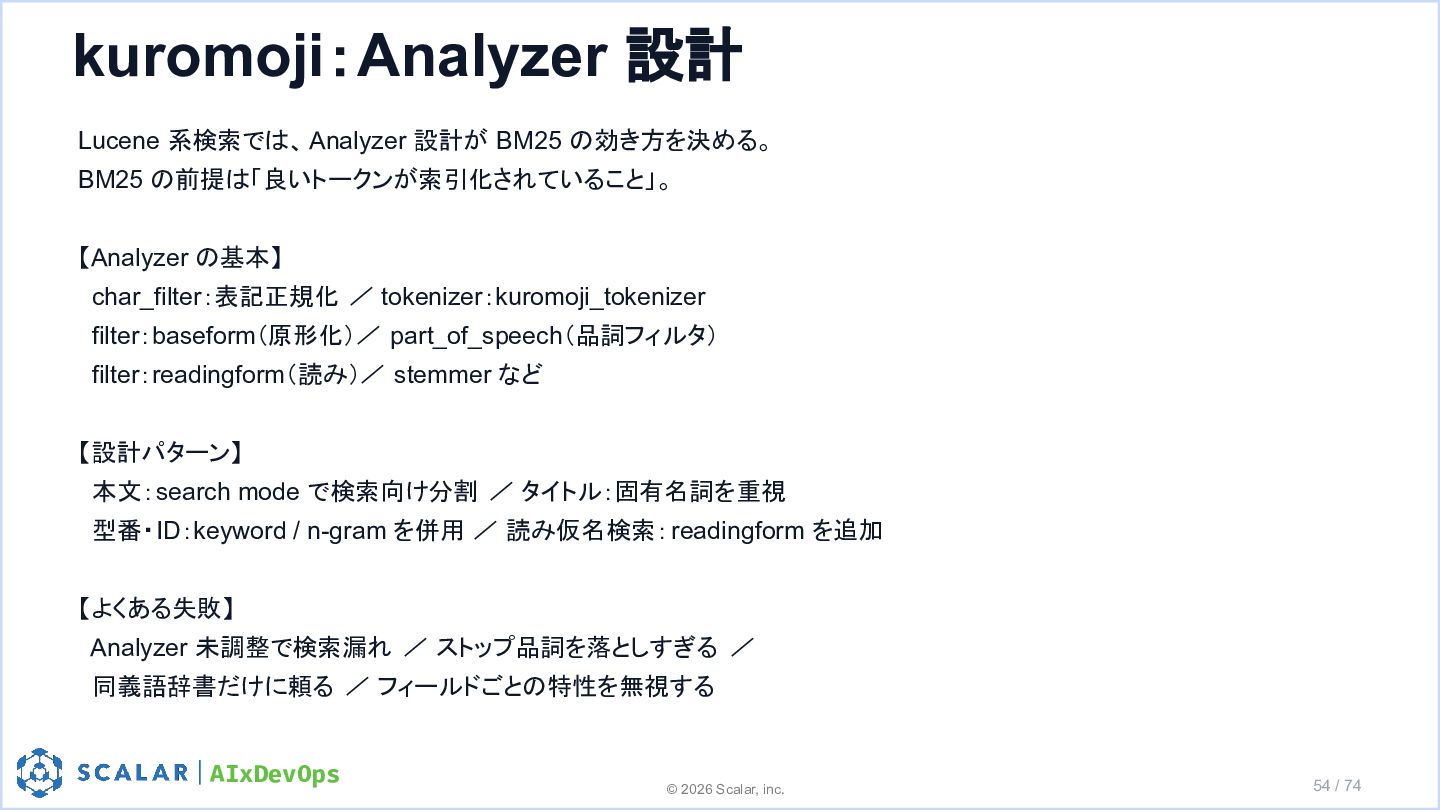 kuromoji：Analyzer 設計

Lucene 系検索では、Analyzer 設計が BM25 の効き方を決める。
BM25 の前提は「良いトークンが索引化されていること」。

【Analyzer の基本】
char_filter：表記正規化 ／ tokenizer：kuromoji_tokenizer
filter：baseform（原形化）／ part_of_speech（品詞フィルタ）
filter：readingform（読み）／ stemmer など

【設計パターン】
本文：search mode で検索向け分割 ／ タイトル：固有名詞を重視
型番・ID：keyword / n-gram を併用 ／ 読み仮名検索：readingform を追加

【よくある失敗】
Analyzer 未調整で検索漏れ ／ ストップ品詞を落としすぎる ／
同義語辞書だけに頼る ／ フィールドごとの特性を無視する

SCALAR | AIxDevOps

© 2026 Scalar, inc.

54 / 74